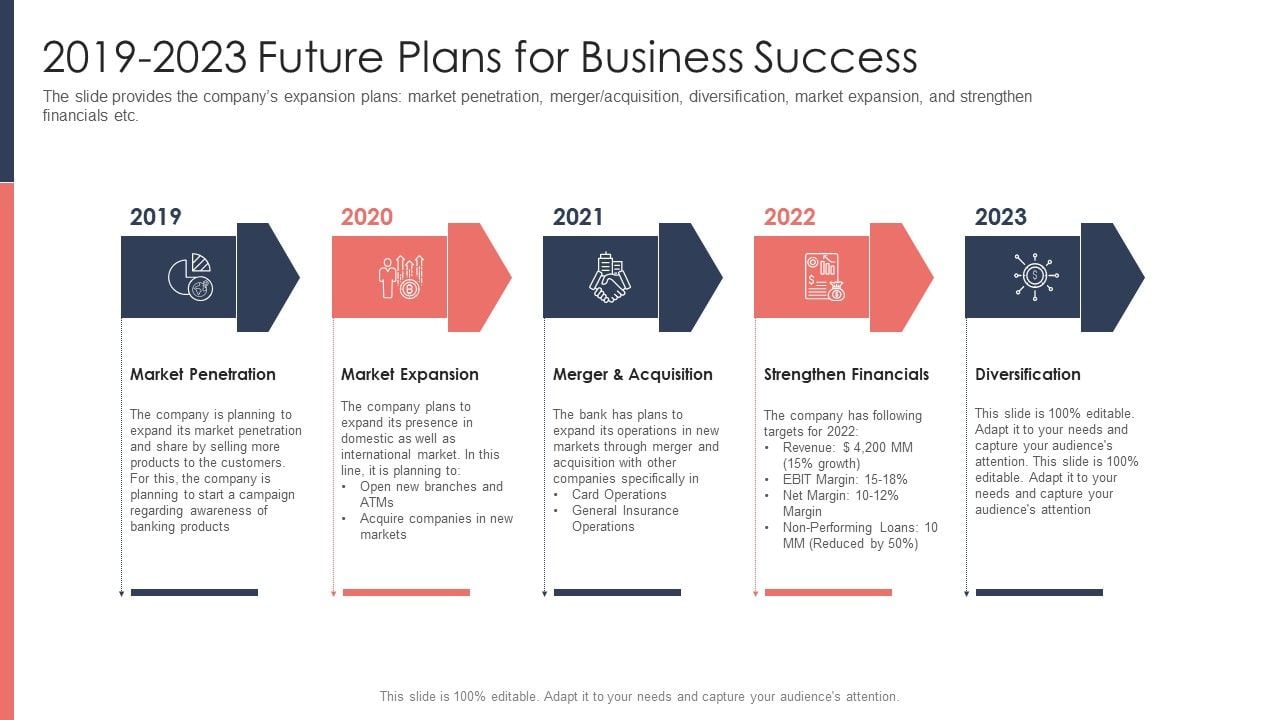 2019-2023 Future Plans for Business Success

The slide provides the company's expansion plans: market penetration, merger/acquisition, diversification, market expansion, and strengthen financials etc.

2019

Market Penetration

The company is planning to expand its market penetration and share by selling more products to the customers. For this, the company is planning to start a campaign regarding awareness of banking products

2020

Market Expansion

The company plans to expand its presence in domestic as well as international market. In this line, it is planning to:
• Open new branches and ATMs
• Acquire companies in new markets

2021

Merger & Acquisition

The bank has plans to expand its operations in new markets through merger and acquisition with other companies specifically in
• Card Operations
• General Insurance Operations

2022

Strengthen Financials

The company has following targets for 2022:
• Revenue: $ 4,200 MM (15% growth)
• EBIT Margin: 15-18%
• Net Margin: 10-12% Margin
• Non-Performing Loans: 10 MM (Reduced by 50%)

2023

Diversification

This slide is 100% editable. Adapt it to your needs and capture your audience's attention. This slide is 100% editable. Adapt it to your needs and capture your audience's attention

This slide is 100% editable. Adapt it to your needs and capture your audience's attention.